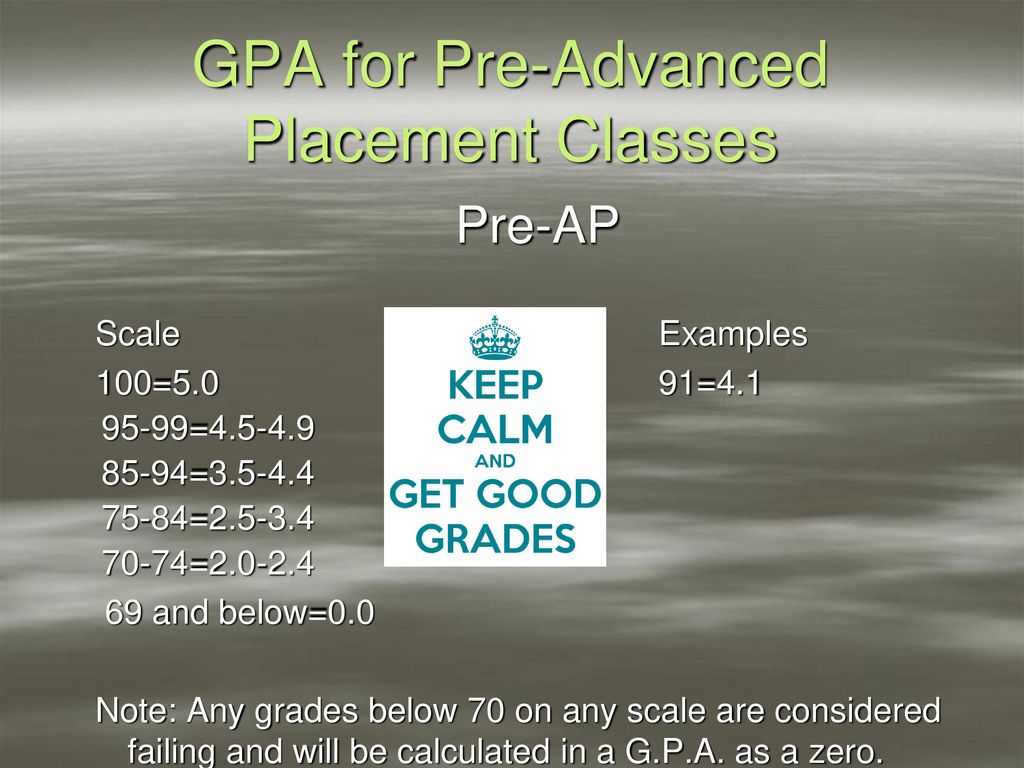 GPA for Pre-Advanced Placement Classes

Pre-AP

Scale

100=5.0

95-99=4.5-4.9

85-94=3.5-4.4

75-84=2.5-3.4

70-74=2.0-2.4

69 and below=0.0

KEEP CALM AND GET GOOD GRADES

Examples

91=4.1

Note: Any grades below 70 on any scale are considered failing and will be calculated in a G.P.A. as a zero.